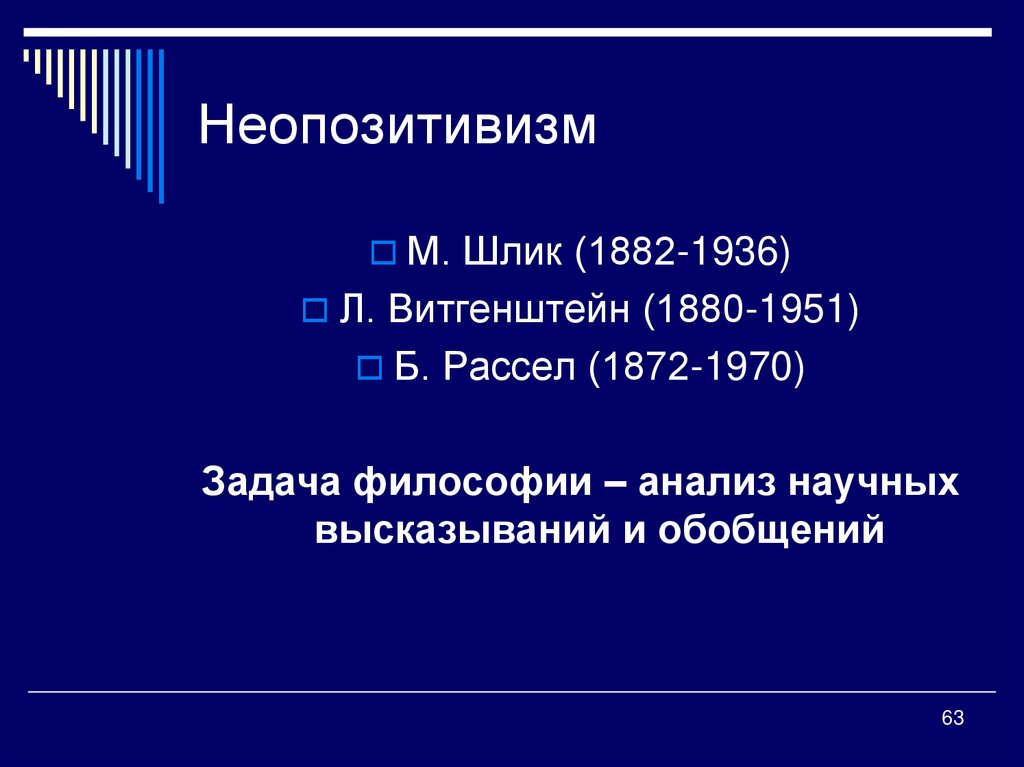 Неопозитивизм

М. Шлик (1882-1936)

Л. Витгенштейн (1880-1951)

Б. Рассел (1872-1970)

Задача философии – анализ научных высказываний и обобщений

63